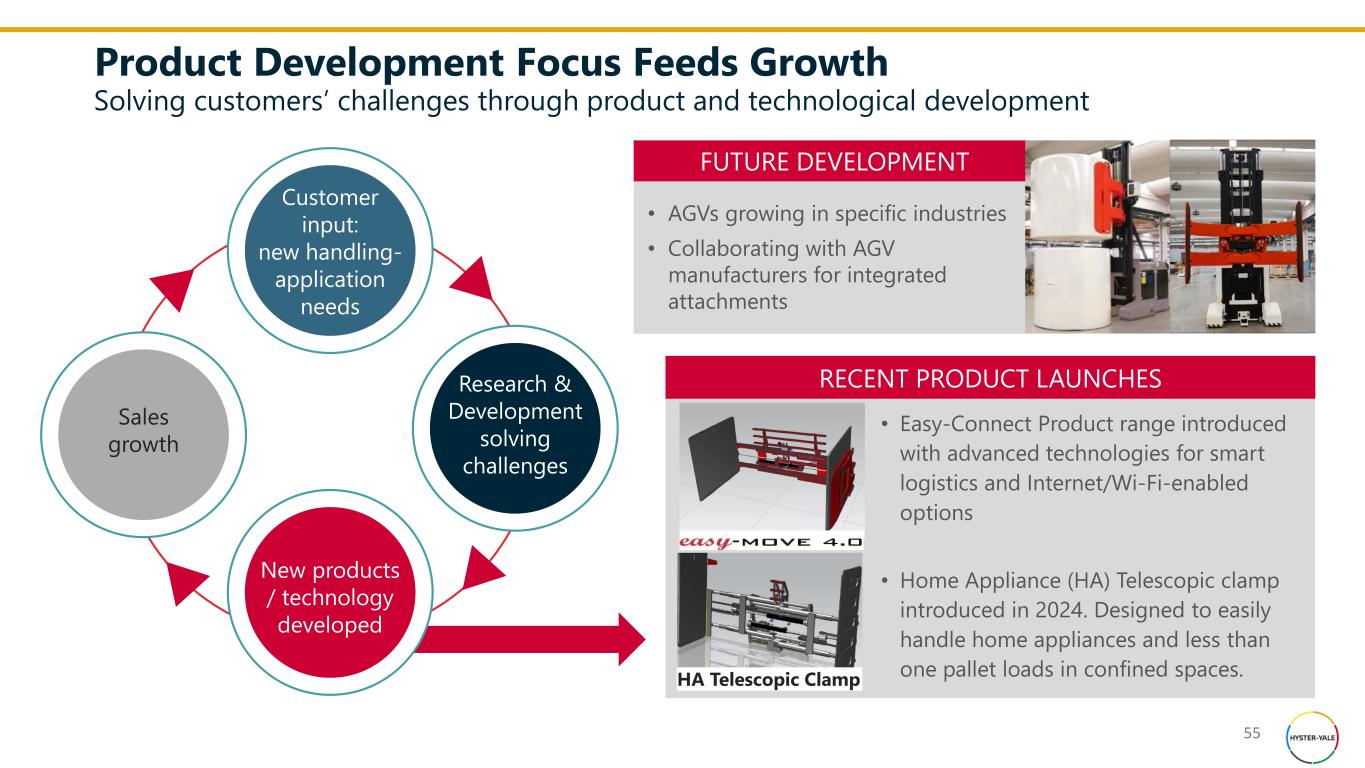 Product Development Focus Feeds Growth
Solving customers' challenges through product and technological development

Customer input: new handling-application needs

Research & Development solving challenges

New products / technology developed

Sales growth

FUTURE DEVELOPMENT

• AGVs growing in specific industries
• Collaborating with AGV manufacturers for integrated attachments

RECENT PRODUCT LAUNCHES

easy-MOVE 4.0

• Easy-Connect Product range introduced with advanced technologies for smart logistics and Internet/Wi-Fi-enabled options

HA Telescopic Clamp

• Home Appliance (HA) Telescopic clamp introduced in 2024. Designed to easily handle home appliances and less than one pallet loads in confined spaces.

55

HYSTER-YALE